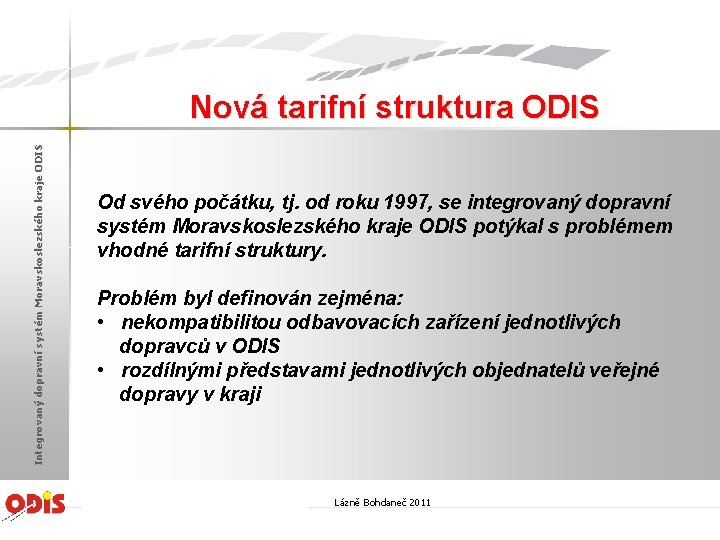 Integrovaný dopravní systém Moravskoslezského kraje ODIS

Nová tarifní struktura ODIS

Od svého počátku, tj. od roku 1997, se integrovaný dopravní systém Moravskoslezského kraje ODIS potýkal s problémem vhodné tarifní struktury.

Problém byl definován zejména:
• nekompatibilitou odbavovacích zařízení jednotlivých dopravců v ODIS
• rozdílnými představami jednotlivých objednatelů veřejné dopravy v kraji

ODIS

Lázně Bohdaneč 2011